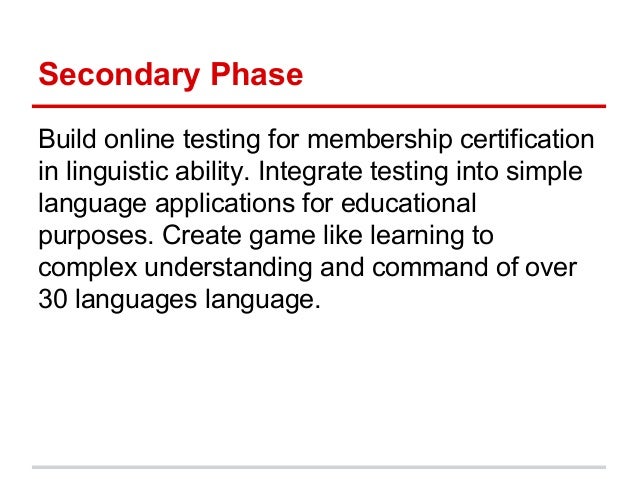 Secondary Phase

Build online testing for membership certification in linguistic ability. Integrate testing into simple language applications for educational purposes. Create game like learning to complex understanding and command of over 30 languages language.